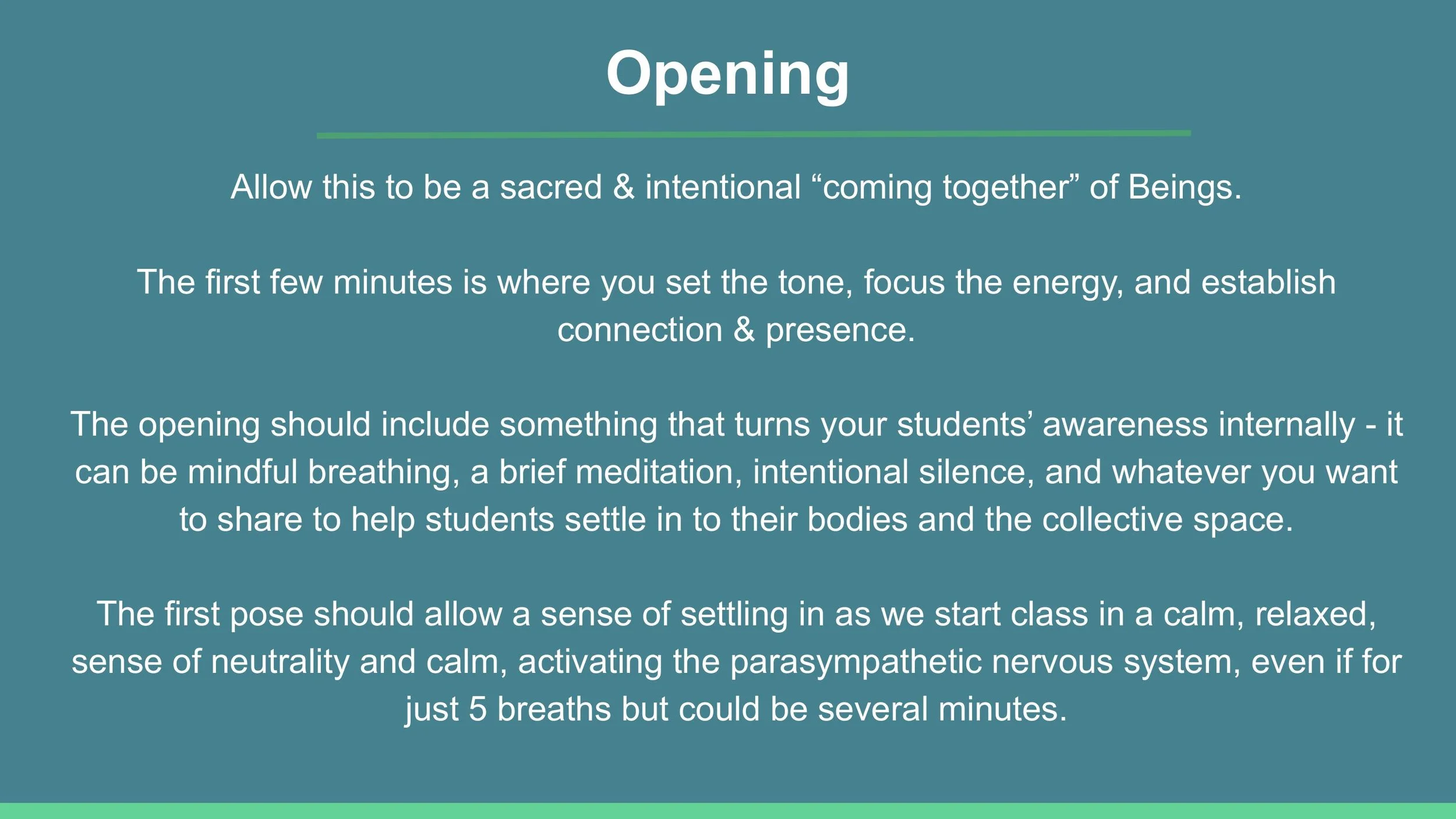 Opening

Allow this to be a sacred & intentional “coming together” of Beings.

The first few minutes is where you set the tone, focus the energy, and establish connection & presence.

The opening should include something that turns your students’ awareness internally - it can be mindful breathing, a brief meditation, intentional silence, and whatever you want to share to help students settle in to their bodies and the collective space.

The first pose should allow a sense of settling in as we start class in a calm, relaxed, sense of neutrality and calm, activating the parasympathetic nervous system, even if for just 5 breaths but could be several minutes.